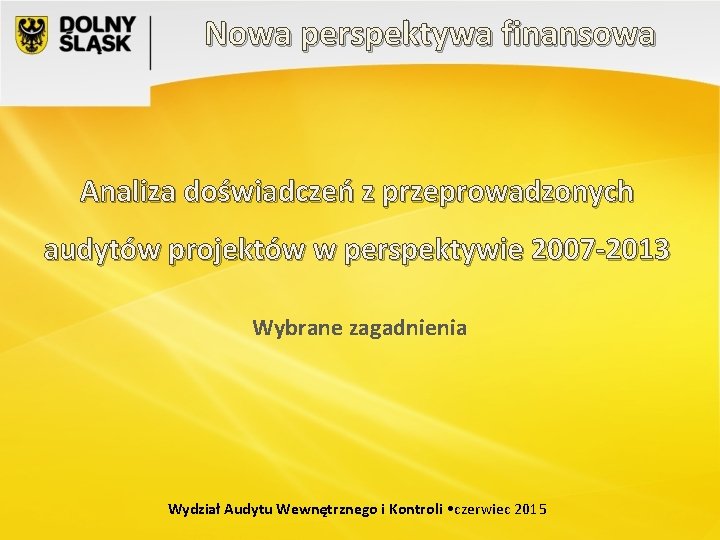 DOLNY ŚLĄSK

Nowa perspektywa finansowa

Analiza doświadczeń z przeprowadzonych audytów projektów w perspektywie 2007-2013

Wybrane zagadnienia

Wydział Audytu Wewnętrznego i Kontroli •czerwiec 2015